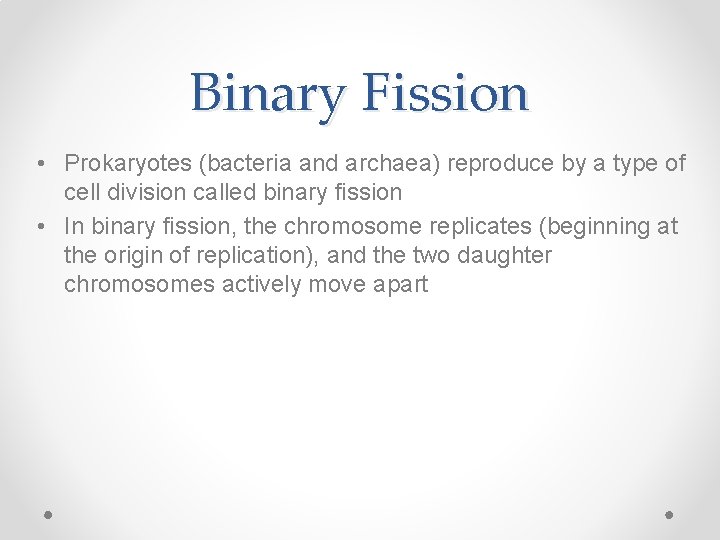 Binary Fission

• Prokaryotes (bacteria and archaea) reproduce by a type of cell division called binary fission
• In binary fission, the chromosome replicates (beginning at the origin of replication), and the two daughter chromosomes actively move apart